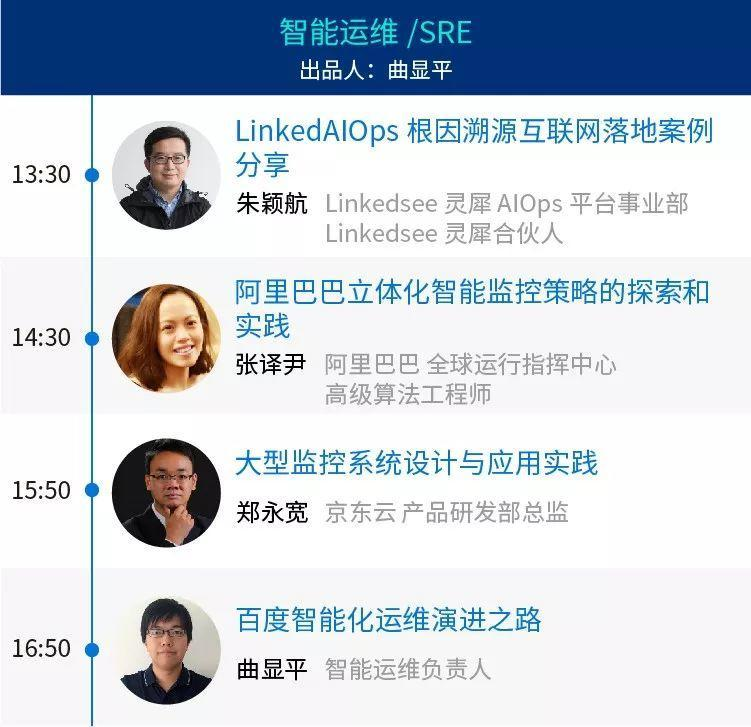 智能运维 /SRE
出品人：曲显平

13:30

LinkedAIOps 根因溯源互联网落地案例分享

朱颖航 Linkedsee 灵犀 AIOps 平台事业部
Linkedsee 灵犀合伙人

14:30

阿里巴巴立体化智能监控策略的探索和实践

张译尹 阿里巴巴 全球运行指挥中心
高级算法工程师

15:50

大型监控系统设计与应用实践

郑永宽 京东云 产品研发部总监

16:50

百度智能化运维演进之路

曲显平 智能运维负责人